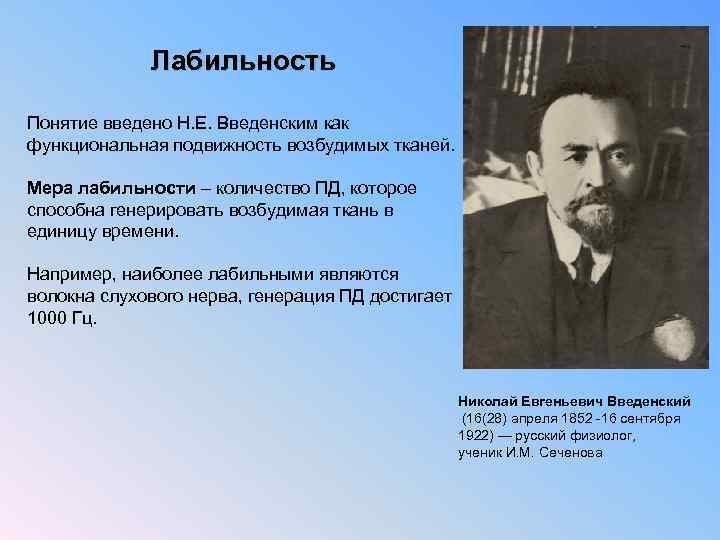 Лабильность

Понятие введено Н.Е. Введенским как функциональная подвижность возбудимых тканей.

Мера лабильности – количество ПД, которое способна генерировать возбудимая ткань в единицу времени.

Например, наиболее лабильными являются волокна слухового нерва, генерация ПД достигает 1000 Гц.

Николай Евгеньевич Введенский (16(28) апреля 1852 -16 сентября 1922) — русский физиолог, ученик И.М. Сеченова